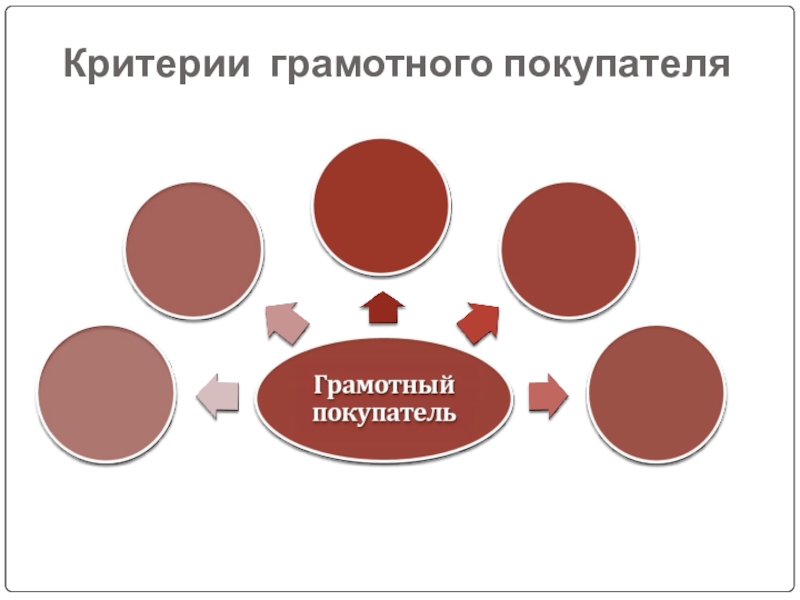 Критерии грамотного покупателя

Грамотный покупатель